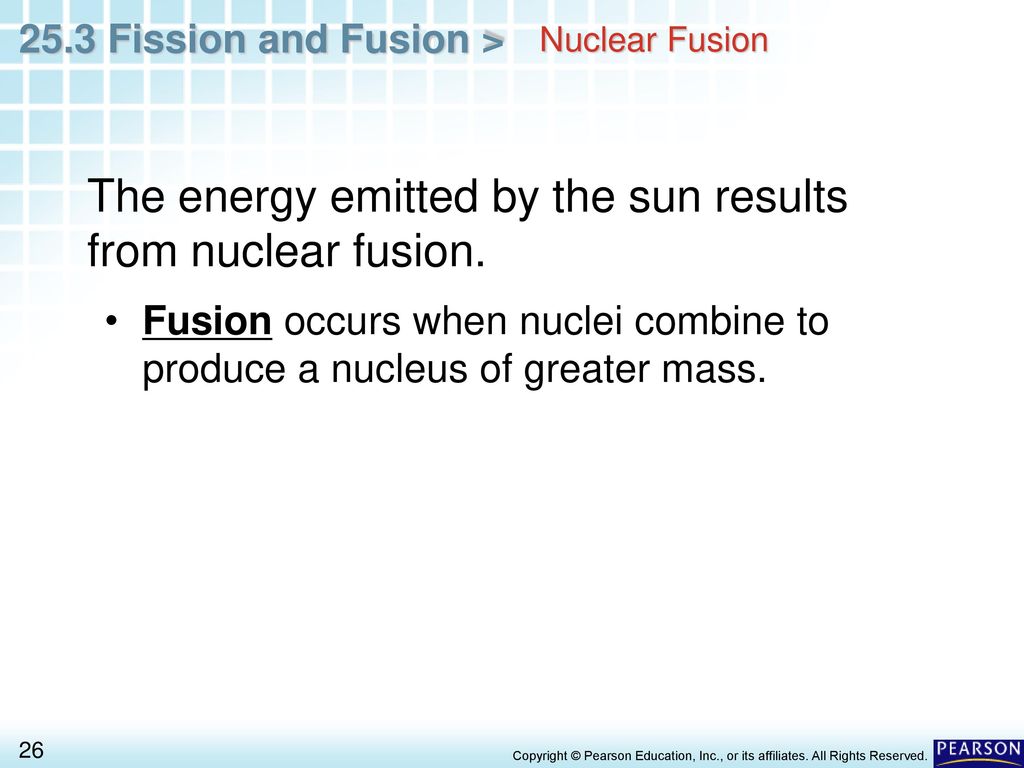 25.3 Fission and Fusion > Nuclear Fusion

The energy emitted by the sun results from nuclear fusion.

• Fusion occurs when nuclei combine to produce a nucleus of greater mass.

26

Copyright © Pearson Education, Inc., or its affiliates. All Rights Reserved.

PEARSON